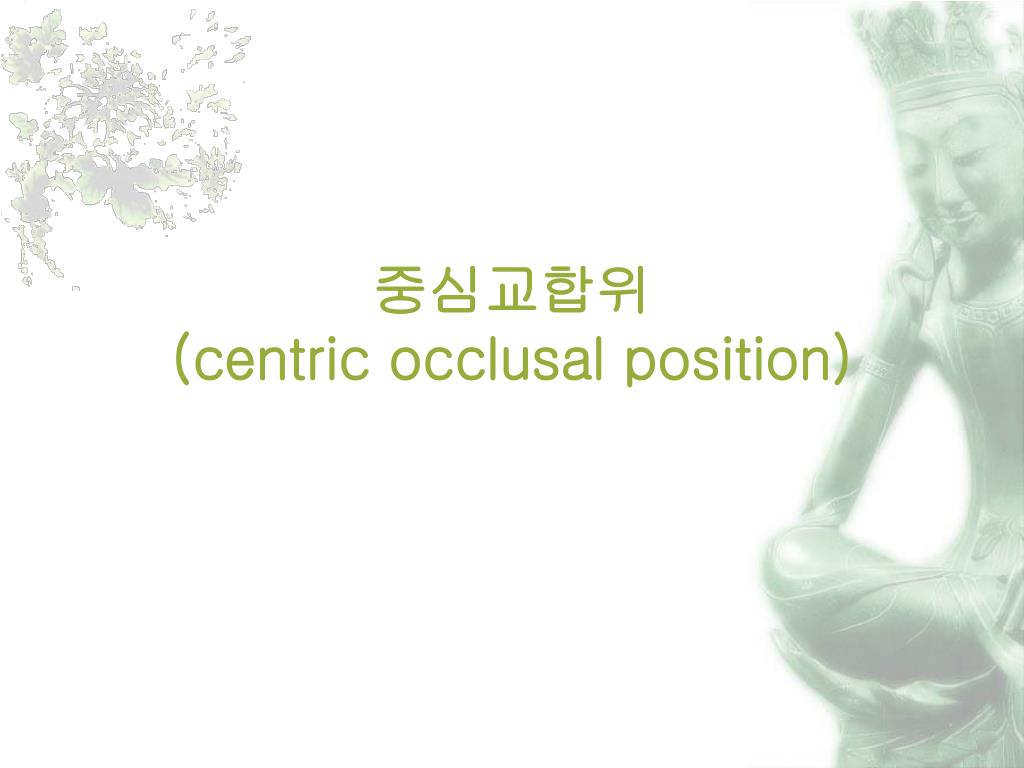 중심교합위
(centric occlusal position)